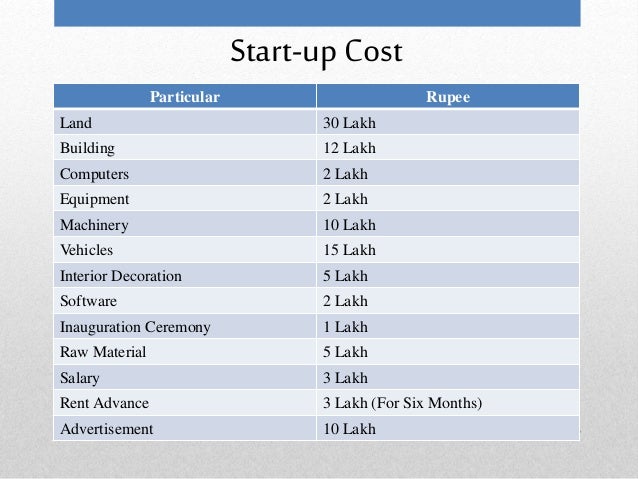 Start-up Cost

| Particular | Rupee |
|---|---|
| Land | 30 Lakh |
| Building | 12 Lakh |
| Computers | 2 Lakh |
| Equipment | 2 Lakh |
| Machinery | 10 Lakh |
| Vehicles | 15 Lakh |
| Interior Decoration | 5 Lakh |
| Software | 2 Lakh |
| Inauguration Ceremony | 1 Lakh |
| Raw Material | 5 Lakh |
| Salary | 3 Lakh |
| Rent Advance | 3 Lakh (For Six Months) |
| Advertisement | 10 Lakh |